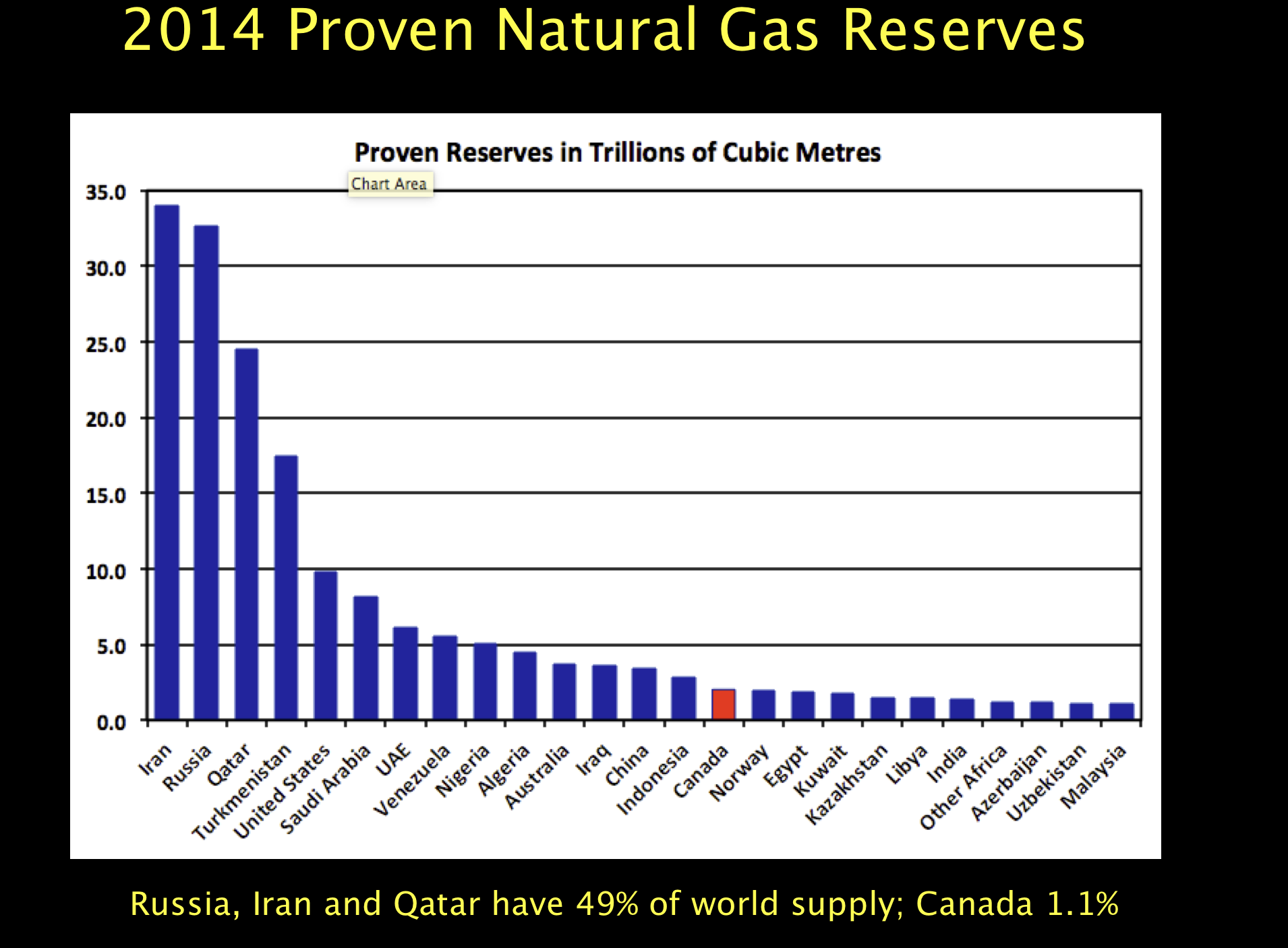 2014 Proven Natural Gas Reserves

Proven Reserves in Trillions of Cubic Metres

Chart Area

35.0
30.0
25.0
20.0
15.0
10.0
5.0
0.0

Iran
Russia
Qatar
Turkmenistan
United States
Saudi Arabia
UAE
Venezuela
Nigeria
Algeria
Australia
Iraq
China
Indonesia
Canada
Norway
Egypt
Kuwait
Kazakhstan
Libya
India
Other Africa
Azerbaijan
Uzbekistan
Malaysia

Russia, Iran and Qatar have 49% of world supply; Canada 1.1%